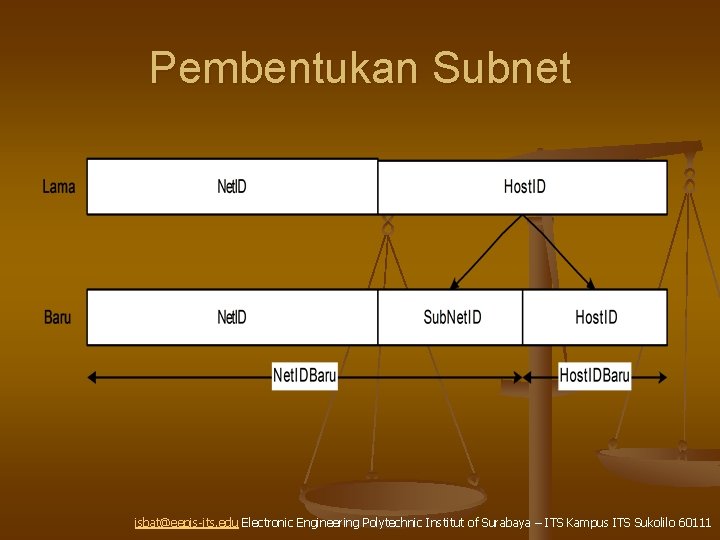 Pembentukan Subnet

Lama

NetID

HostID

Baru

NetID

SubNetID

HostID

NetIDBaru

HostIDBaru

isbat@eepis-its.edu Electronic Engineering Polytechnic Institut of Surabaya – ITS Kampus ITS Sukolilo 60111